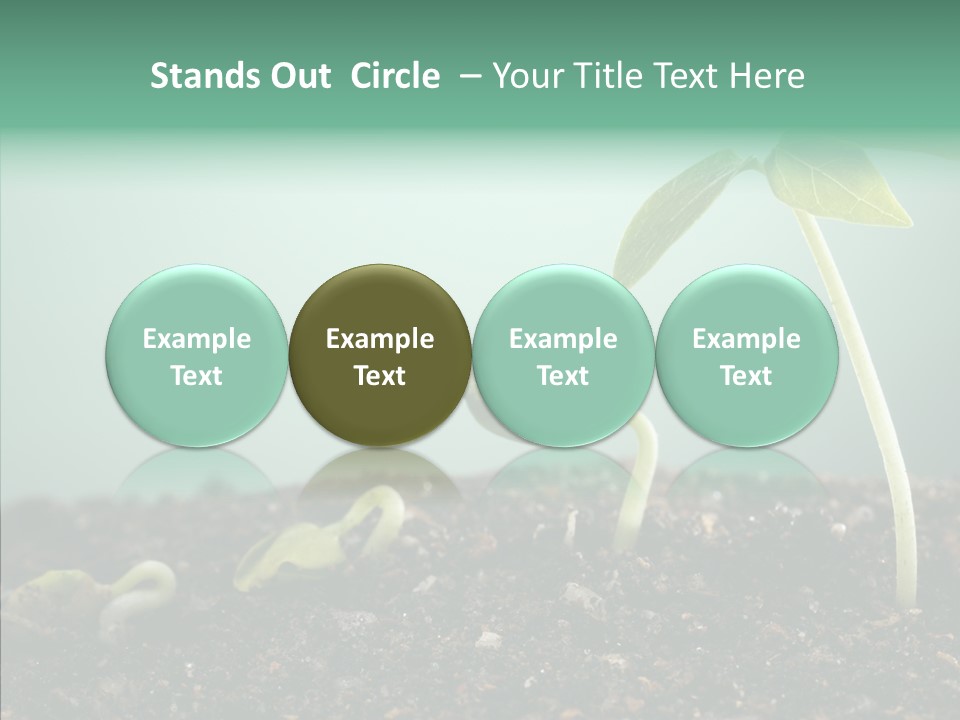 Stands Out  Circle  – Your Title Text Here

Example Text

Example Text

Example Text

Example Text